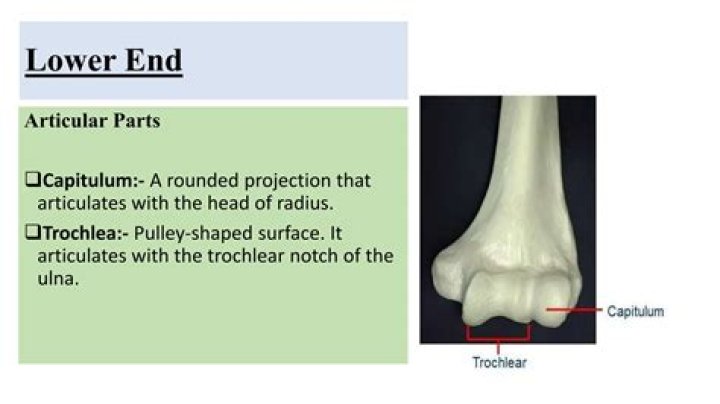 Lower End

Articular Parts

❑Capitulum:- A rounded projection that articulates with the head of radius.

❑Trochlea:- Pulley-shaped surface. It articulates with the trochlear notch of the ulna.

Capitulum

Trochlear